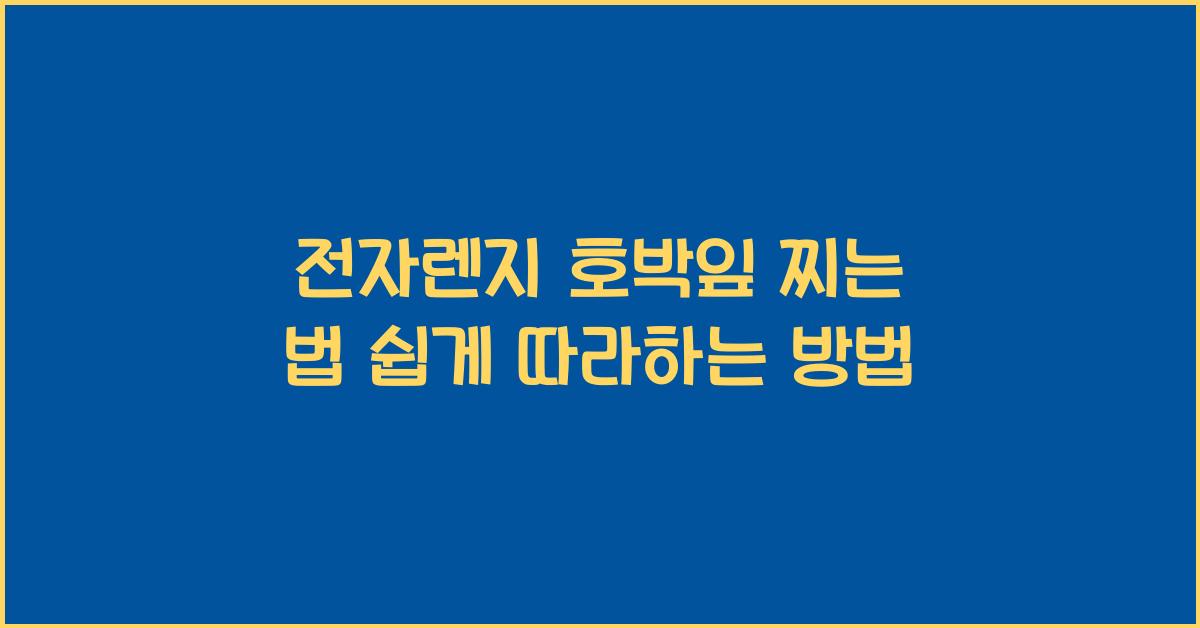 전자렌지 호박잎 찌는 법 쉽게 따라하는 방법